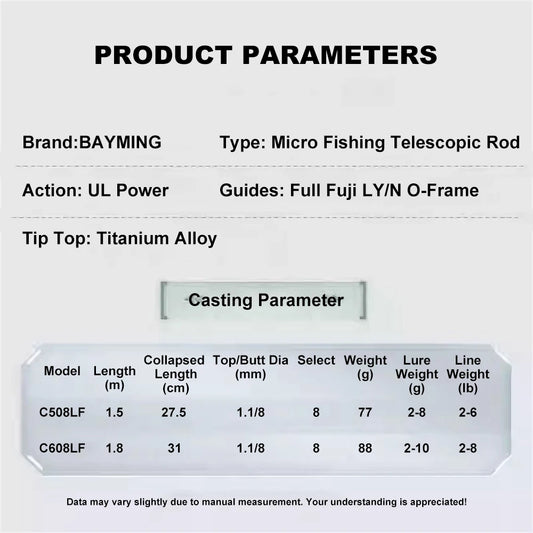 PRODUCT PARAMETERS

Brand:BAYMING

Type: Micro Fishing Telescopic Rod

Action: UL Power

Guides: Full Fuji LY/N O-Frame

Tip Top: Titanium Alloy

Casting Parameter

| Model | Length (m) | Collapsed Length (cm) | Top/Butt Dia (mm) | Select | Weight (g) | Lure Weight (g) | Line Weight (lb) |
|---|---|---|---|---|---|---|---|
| C508LF | 1.5 | 27.5 | 1.1/8 | 8 | 77 | 2-8 | 2-6 |
| C608LF | 1.8 | 31 | 1.1/8 | 8 | 88 | 2-10 | 2-8 |

Data may vary slightly due to manual measurement. Your understanding is appreciated!